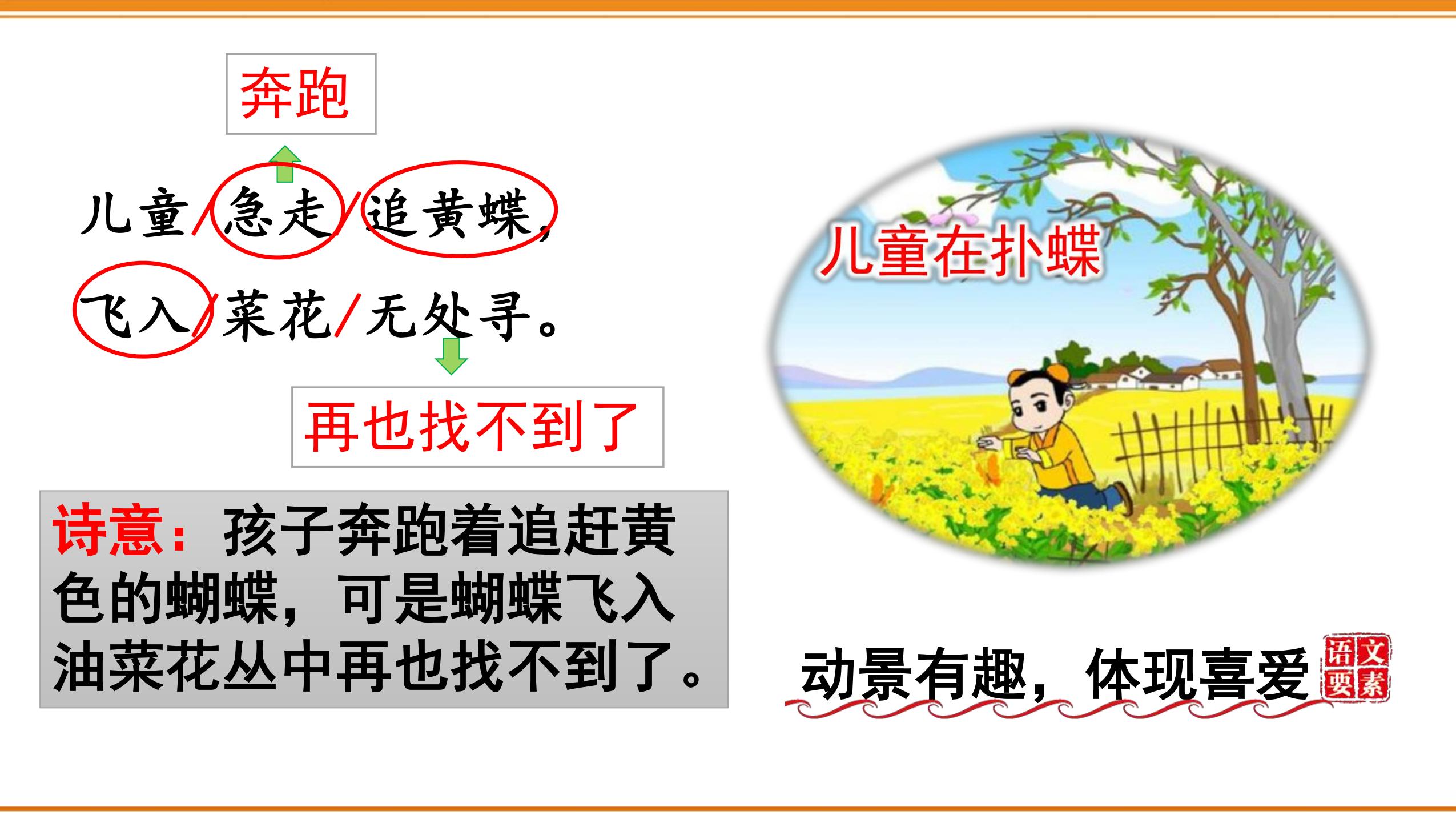 奔跑

儿童/急走/追黄蝶，

飞入/菜花/无处寻。

再也找不到了

诗意：孩子奔跑着追赶黄色的蝴蝶，可是蝴蝶飞入油菜花丛中再也找不到了。

儿童在扑蝶

动景有趣，体现喜爱

语文要素